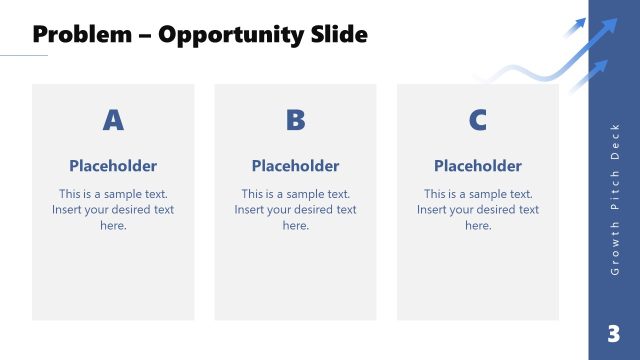 Problem – Opportunity Slide

A

Placeholder

This is a sample text. Insert your desired text here.

B

Placeholder

This is a sample text. Insert your desired text here.

C

Placeholder

This is a sample text. Insert your desired text here.

Growth Pitch Deck

3